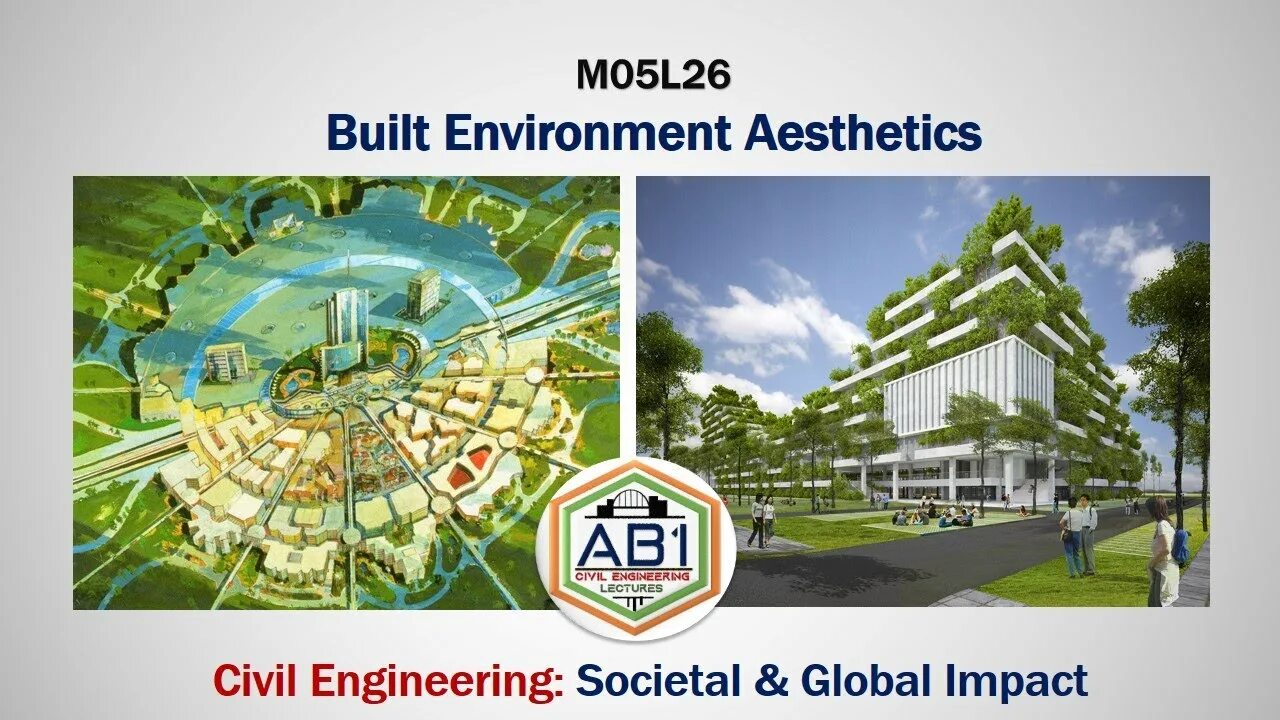 M05L26
Built Environment Aesthetics

AB1
CIVIL ENGINEERING
LECTURES

Civil Engineering: Societal & Global Impact